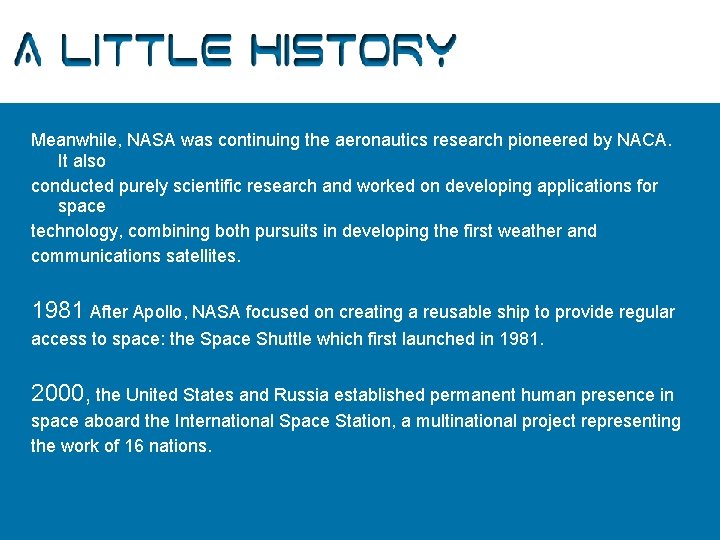 A LITTLE HISTORY

Meanwhile, NASA was continuing the aeronautics research pioneered by NACA. It also conducted purely scientific research and worked on developing applications for space technology, combining both pursuits in developing the first weather and communications satellites.

1981 After Apollo, NASA focused on creating a reusable ship to provide regular access to space: the Space Shuttle which first launched in 1981.

2000, the United States and Russia established permanent human presence in space aboard the International Space Station, a multinational project representing the work of 16 nations.